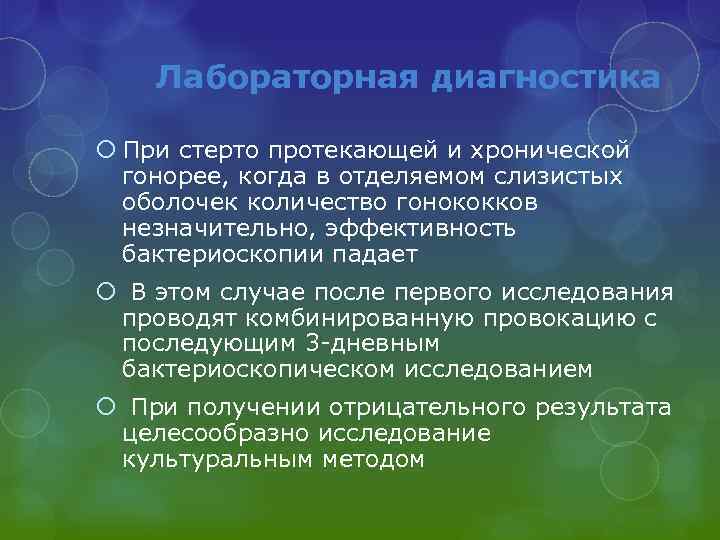 Лабораторная диагностика

При стерто протекающей и хронической гонорее, когда в отделяемом слизистых оболочек количество гонококков незначительно, эффективность бактериоскопии падает

В этом случае после первого исследования проводят комбинированную провокацию с последующим 3-дневным бактериоскопическом исследованием

При получении отрицательного результата целесообразно исследование культуральным методом